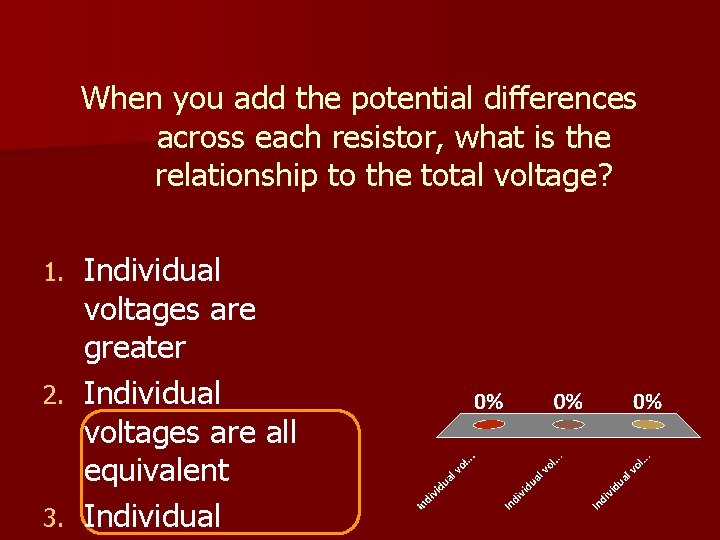 When you add the potential differences across each resistor, what is the relationship to the total voltage?

1. Individual voltages are greater
2. Individual voltages are all equivalent
3. Individual

0% 0% 0%

Individual vol... Individual vol... Individual vol...